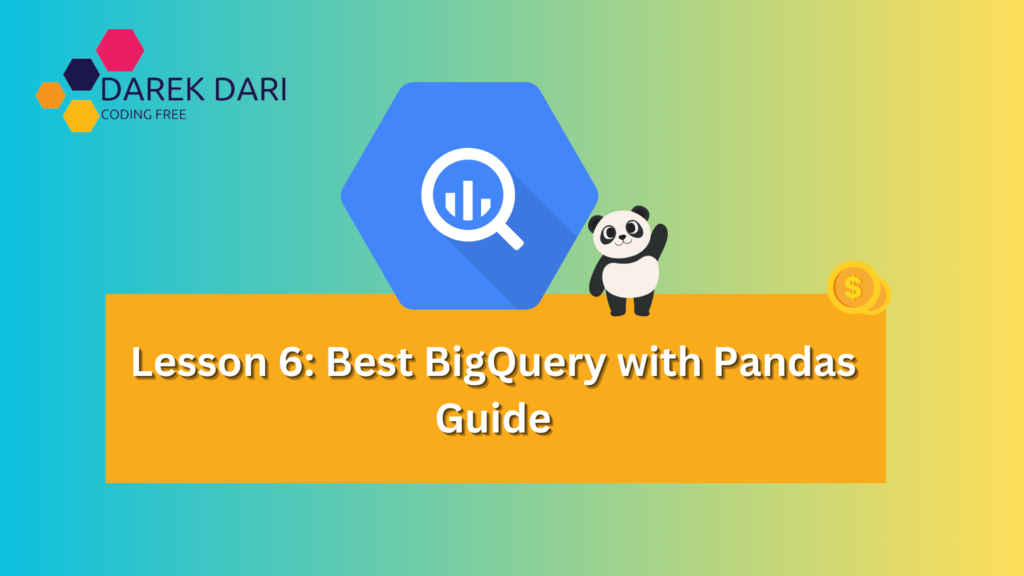 DAREK DARI
CODING FREE

$

Lesson 6: Best BigQuery with Pandas Guide